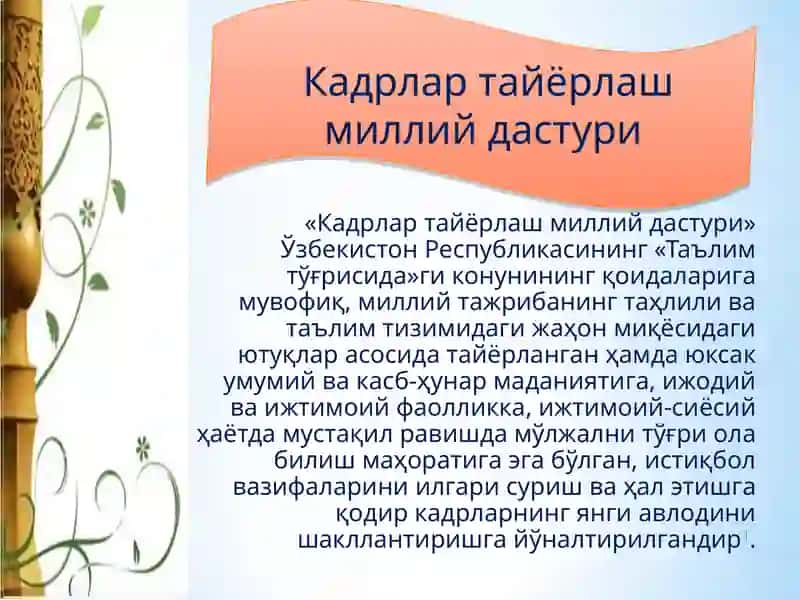 Кадрлар тайёрлаш миллий дастури

«Кадрлар тайёрлаш миллий дастури» Ўзбекистон Республикасининг «Таълим тўғрисида»ги конунининг қоидаларига мувофиқ, миллий тажрибанинг таҳлили ва таълим тизимидаги жаҳон миқёсидаги ютуқлар асосида тайёрланган ҳамда юксак умумий ва касб-ҳунар маданиятига, ижодий ва ижтимоий фаолликка, ижтимоий-сиёсий ҳаётда мустақил равишда мўлжални тўғри ола билиш маҳоратига эга бўлган, истиқбол вазифаларини илгари суриш ва ҳал этишга қодир кадрларнинг янги авлодини шакллантиришга йўналтирилгандир.